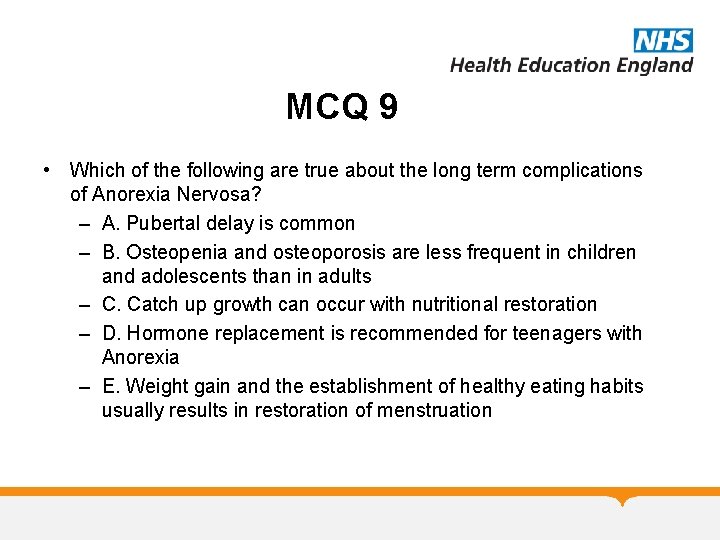 NHS
Health Education England

MCQ 9

• Which of the following are true about the long term complications of Anorexia Nervosa?
– A. Pubertal delay is common
– B. Osteopenia and osteoporosis are less frequent in children and adolescents than in adults
– C. Catch up growth can occur with nutritional restoration
– D. Hormone replacement is recommended for teenagers with Anorexia
– E. Weight gain and the establishment of healthy eating habits usually results in restoration of menstruation